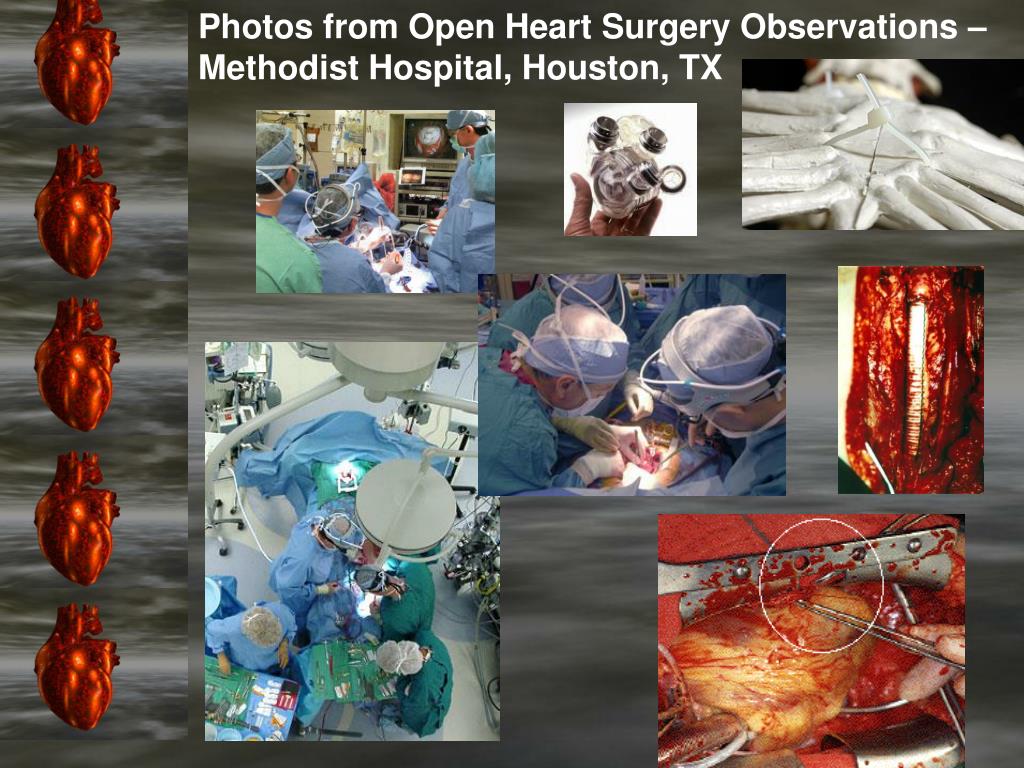 Photos from Open Heart Surgery Observations – Methodist Hospital, Houston, TX